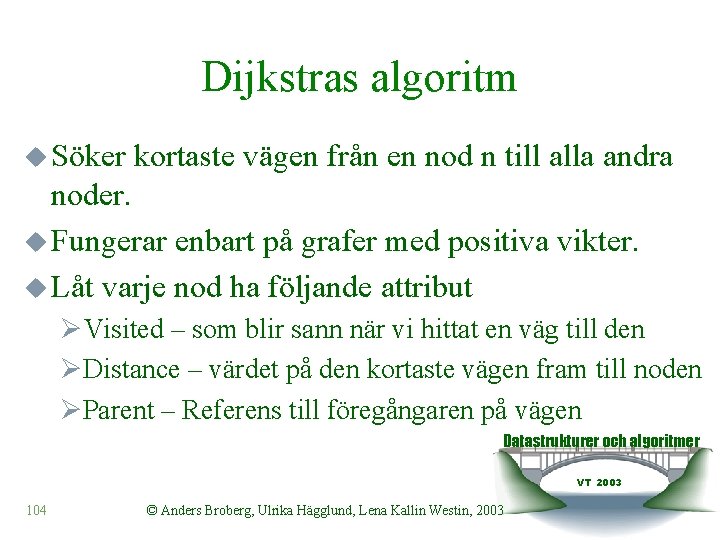 Dijkstras algoritm

Söker kortaste vägen från en nod n till alla andra noder.

Fungerar enbart på grafer med positiva vikter.

Låt varje nod ha följande attribut

Visited – som blir sann när vi hittat en väg till den

Distance – värdet på den kortaste vägen fram till noden

Parent – Referens till föregångaren på vägen

Datastrukturer och algoritmer

VT 2003

104

© Anders Broberg, Ulrika Hägglund, Lena Kallin Westin, 2003